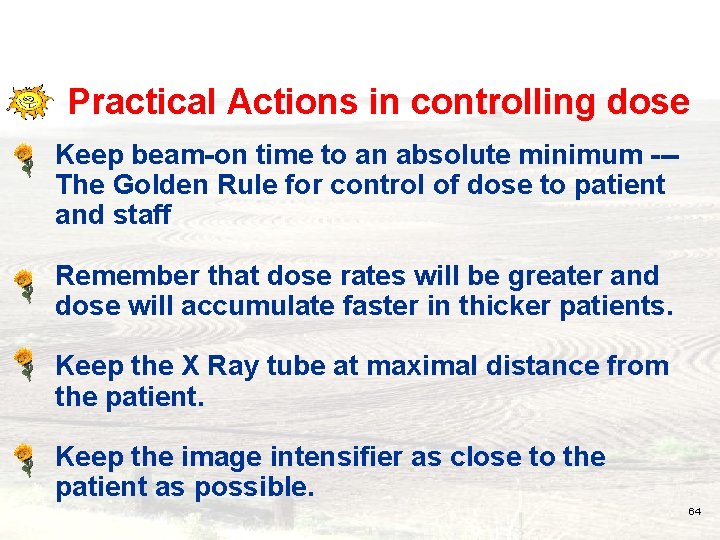 Practical Actions in controlling dose

Keep beam-on time to an absolute minimum --- The Golden Rule for control of dose to patient and staff

Remember that dose rates will be greater and dose will accumulate faster in thicker patients.

Keep the X Ray tube at maximal distance from the patient.

Keep the image intensifier as close to the patient as possible.

64